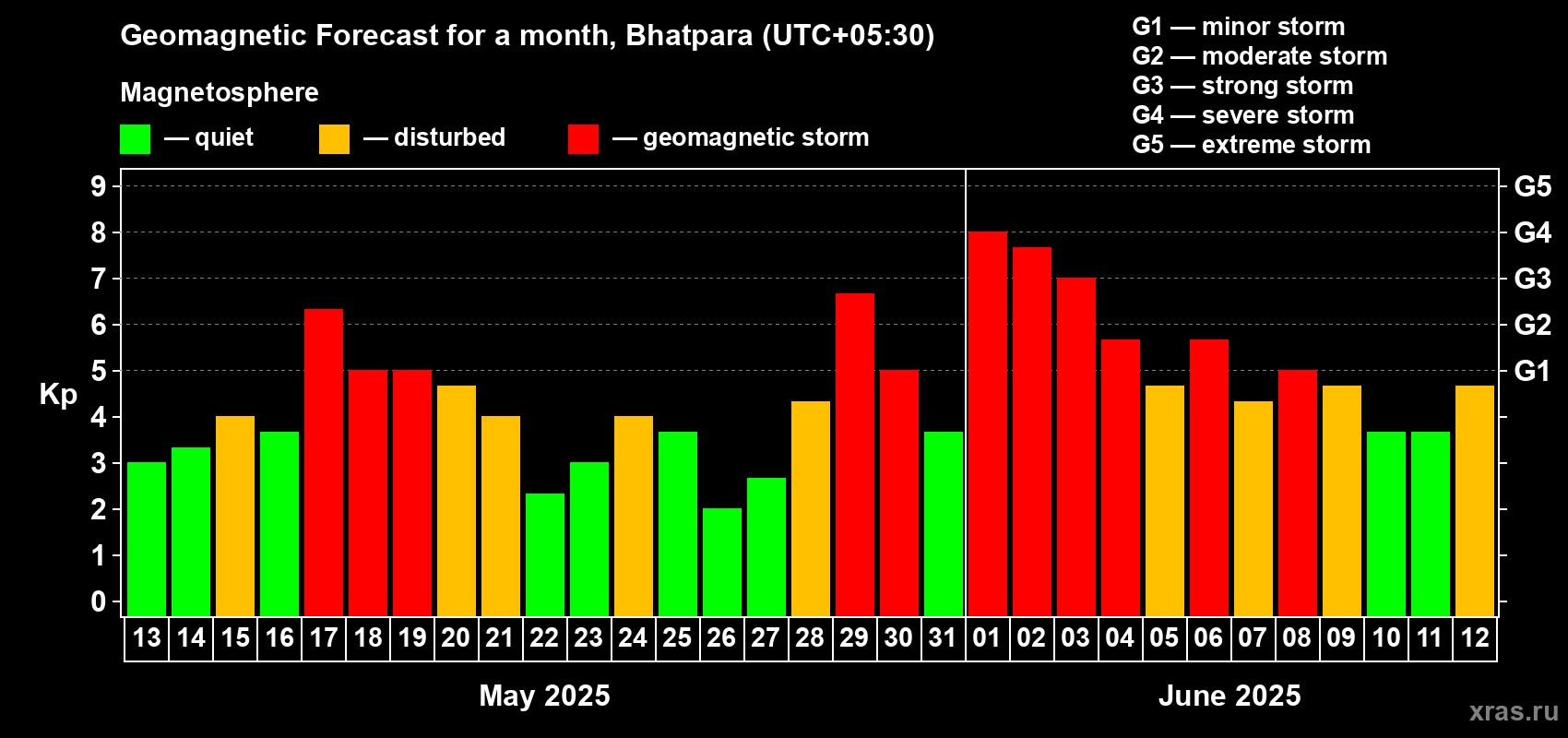 Geomagnetic Forecast for a month, Bhatpara (UTC+05:30)

Magnetosphere

— quiet — disturbed — geomagnetic storm

G1 — minor storm
G2 — moderate storm
G3 — strong storm
G4 — severe storm
G5 — extreme storm

Kp

9
8
7
6
5
4
3
2
1
0

G5
G4
G3
G2
G1

13 14 15 16 17 18 19 20 21 22 23 24 25 26 27 28 29 30 31 01 02 03 04 05 06 07 08 09 10 11 12

May 2025

June 2025

xras.ru